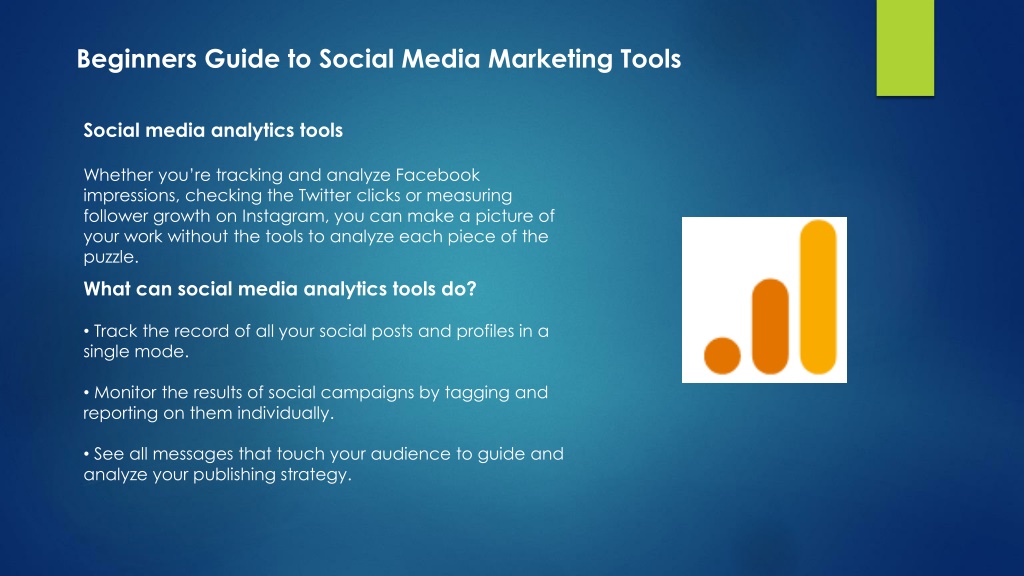 Beginners Guide to Social Media Marketing Tools

Social media analytics tools

Whether you're tracking and analyze Facebook impressions, checking the Twitter clicks or measuring follower growth on Instagram, you can make a picture of your work without the tools to analyze each piece of the puzzle.

What can social media analytics tools do?

• Track the record of all your social posts and profiles in a single mode.

• Monitor the results of social campaigns by tagging and reporting on them individually.

• See all messages that touch your audience to guide and analyze your publishing strategy.